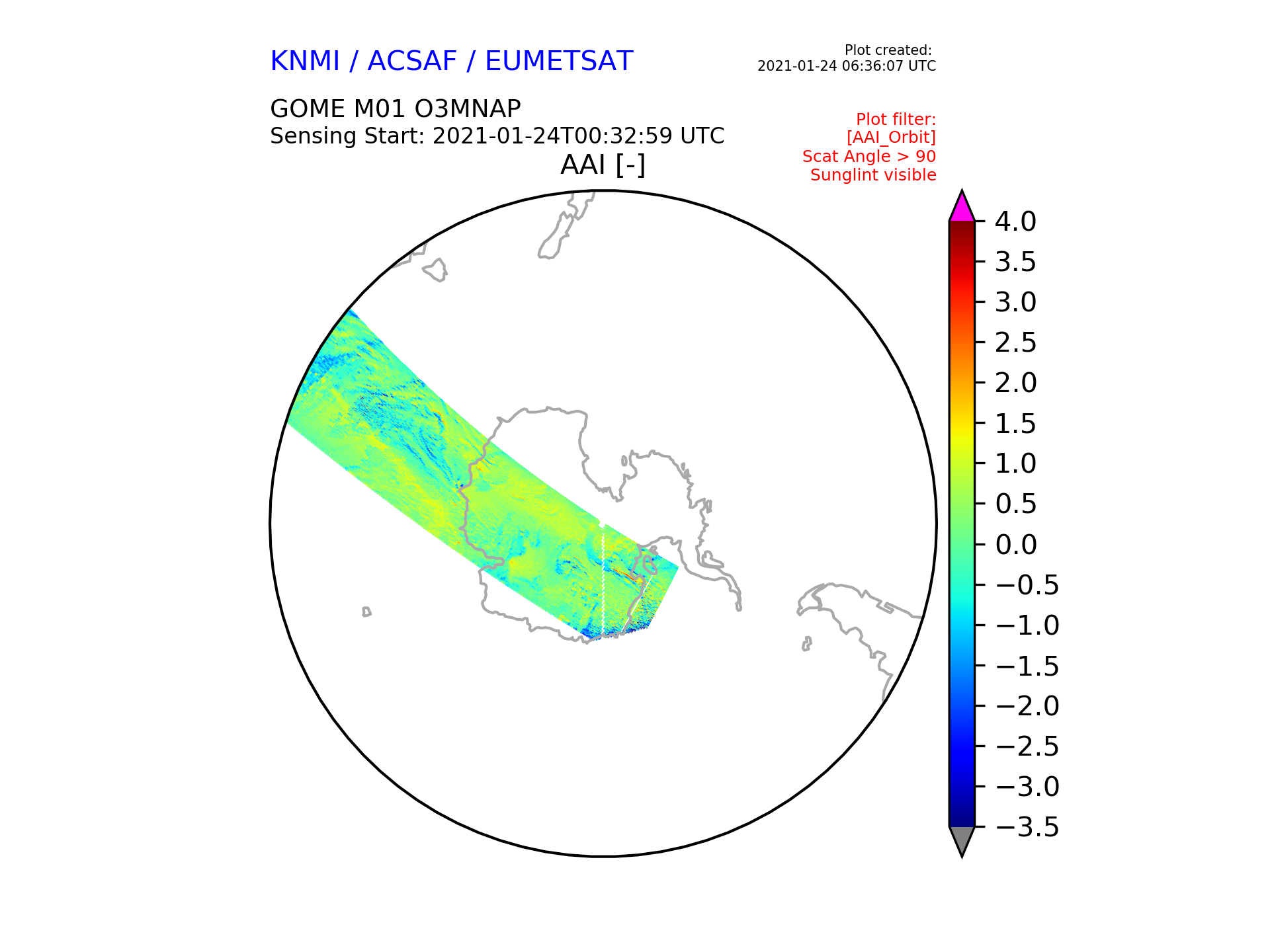 KNMI / ACSAF / EUMETSAT

Plot created:
2021-01-24 06:36:07 UTC

GOME M01 O3MNAP
Sensing Start: 2021-01-24T00:32:59 UTC

Plot filter:
[AAI_Orbit]
Scat Angle > 90
Sunglint visible

AAI [-]

4.0
3.5
3.0
2.5
2.0
1.5
1.0
0.5
0.0
−0.5
−1.0
−1.5
−2.0
−2.5
−3.0
−3.5